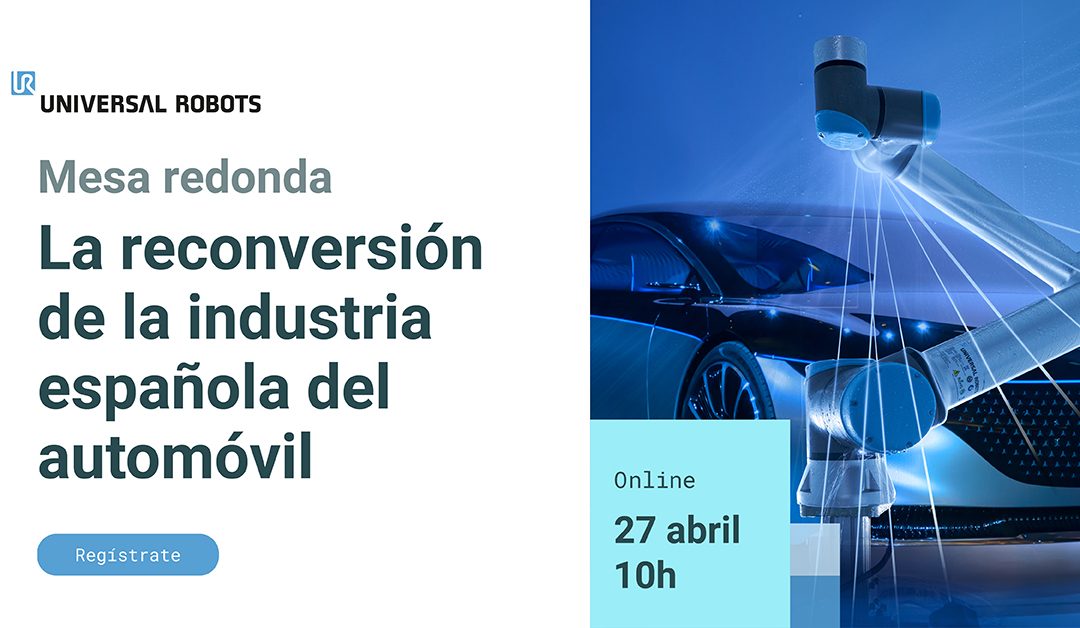 UR
UNIVERSAL ROBOTS

Mesa redonda

La reconversión de la industria española del automóvil

Regístrate

Online

27 abril
10h